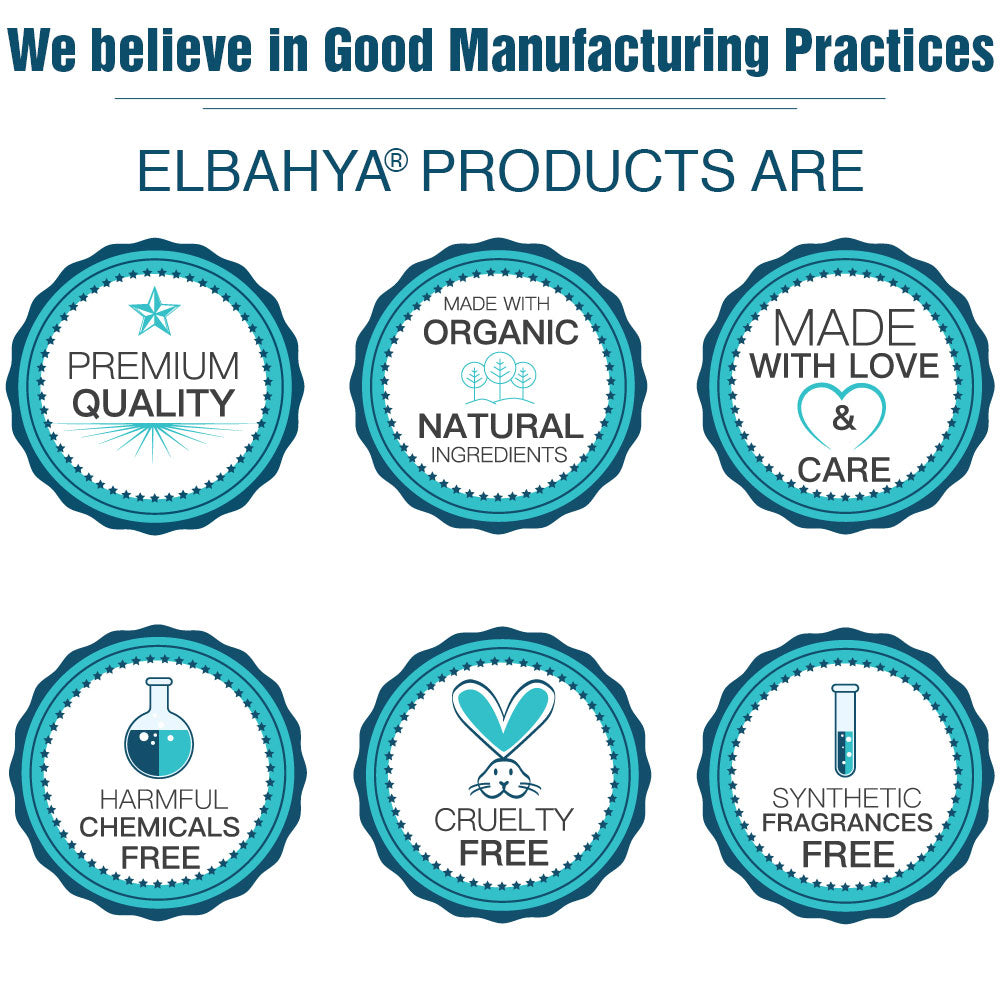 We believe in Good Manufacturing Practices

ELBAHYA® PRODUCTS ARE

PREMIUM QUALITY

MADE WITH ORGANIC NATURAL INGREDIENTS

MADE WITH LOVE & CARE

HARMFUL CHEMICALS FREE

CRUELTY FREE

SYNTHETIC FRAGRANCES FREE